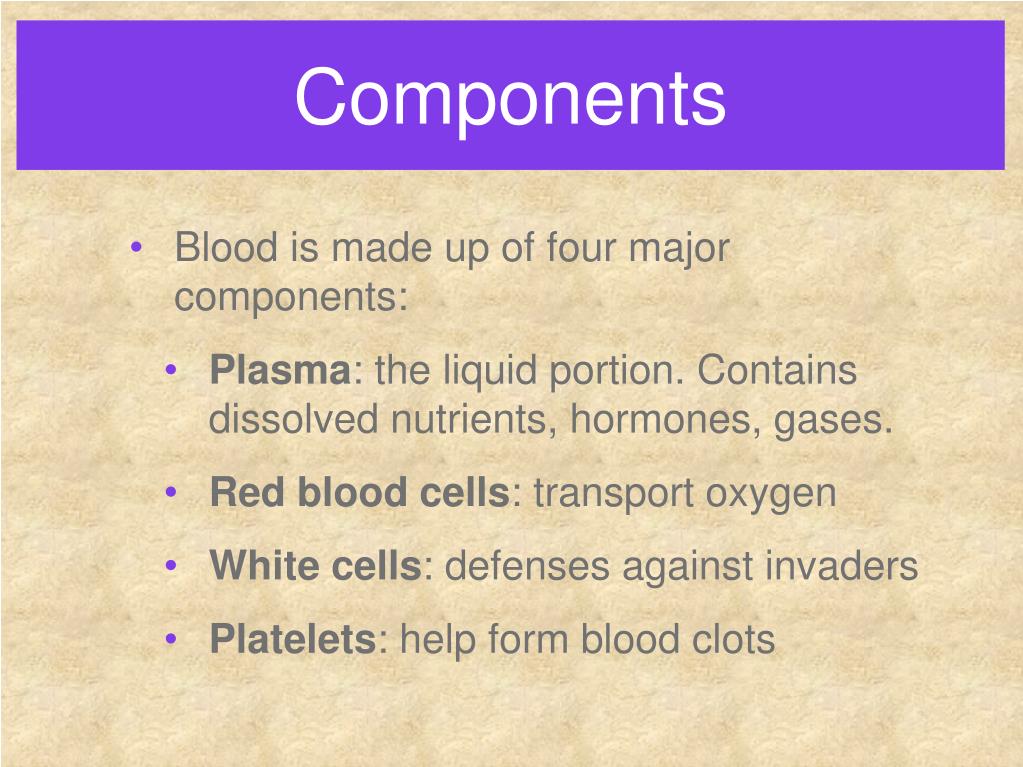 Components

• Blood is made up of four major components:

• Plasma: the liquid portion. Contains dissolved nutrients, hormones, gases.

• Red blood cells: transport oxygen

• White cells: defenses against invaders

• Platelets: help form blood clots